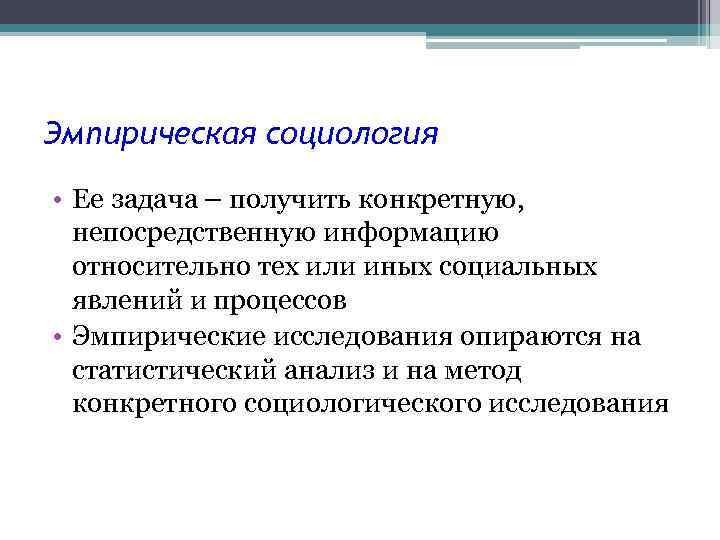 Эмпирическая социология

• Ее задача – получить конкретную, непосредственную информацию относительно тех или иных социальных явлений и процессов
• Эмпирические исследования опираются на статистический анализ и на метод конкретного социологического исследования